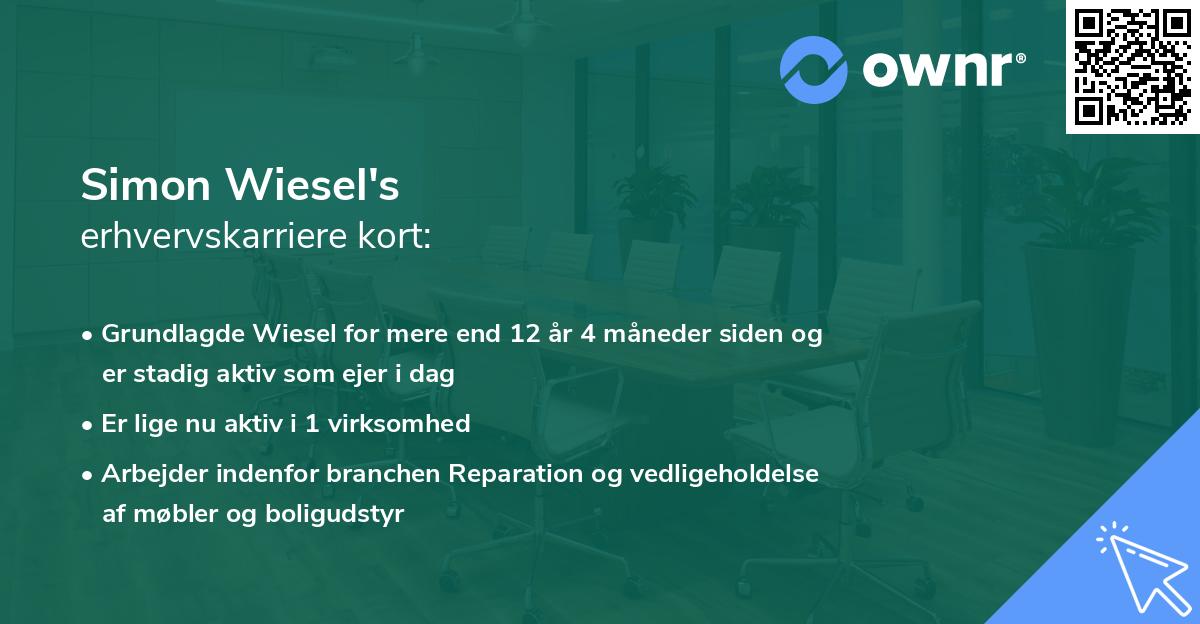 ownr®

Simon Wiesel's
erhvervskarriere kort:

• Grundlagde Wiesel for mere end 12 år 4 måneder siden og er stadig aktiv som ejer i dag

• Er lige nu aktiv i 1 virksomhed

• Arbejder indenfor branchen Reparation og vedligeholdelse af møbler og boligudstyr